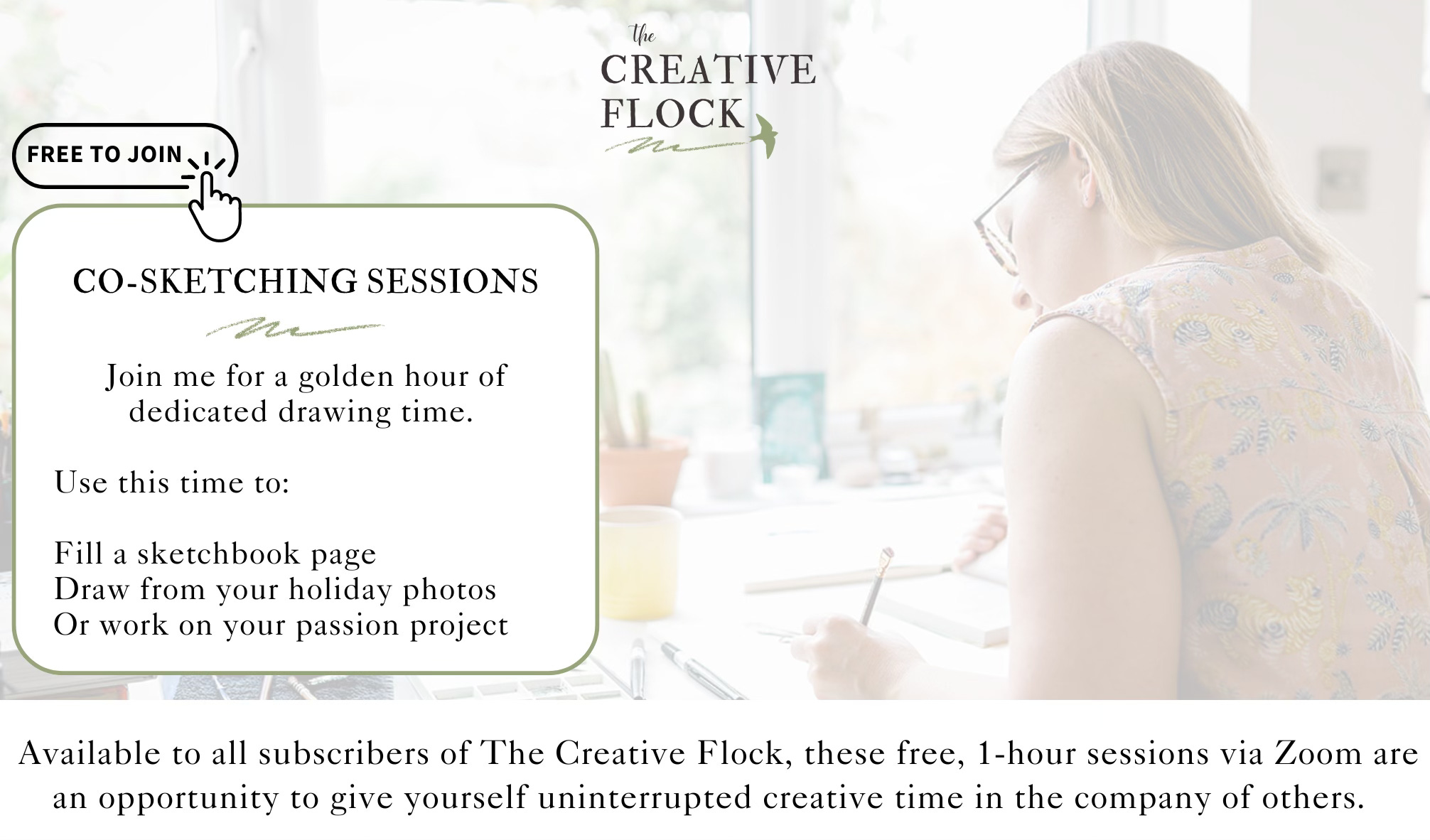 the
CREATIVE
FLOCK

FREE TO JOIN

CO-SKETCHING SESSIONS

Join me for a golden hour of dedicated drawing time.

Use this time to:

Fill a sketchbook page
Draw from your holiday photos
Or work on your passion project

Available to all subscribers of The Creative Flock, these free, 1-hour sessions via Zoom are an opportunity to give yourself uninterrupted creative time in the company of others.